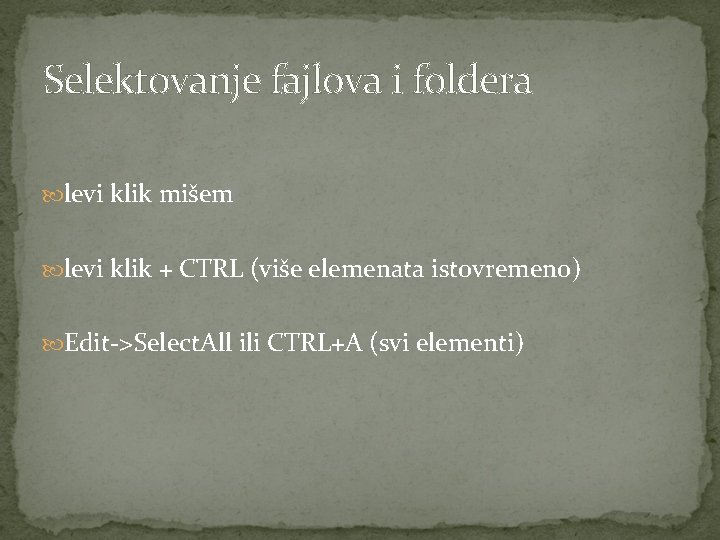 Selektovanje fajlova i foldera

levi klik mišem

levi klik + CTRL (više elemenata istovremeno)

Edit->SelectAll ili CTRL+A (svi elementi)